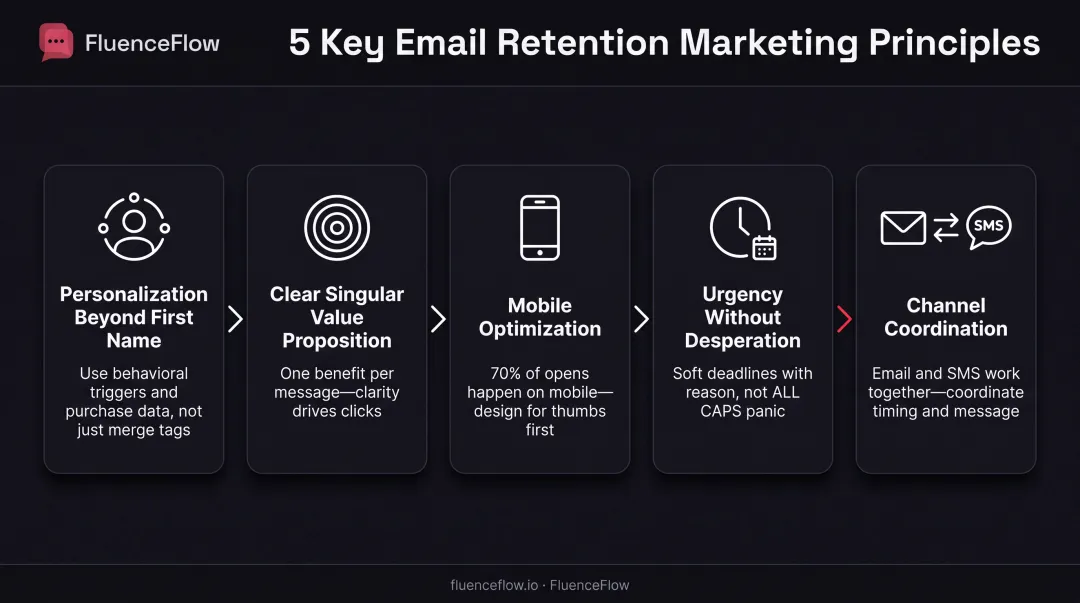 FluenceFlow

5 Key Email Retention Marketing Principles

Personalization Beyond First Name

Use behavioral triggers and purchase data, not just merge tags

Clear Singular Value Proposition

One benefit per message—clarity drives clicks

Mobile Optimization

70% of opens happen on mobile—design for thumbs first

Urgency Without Desperation

Soft deadlines with reason, not ALL CAPS panic

SMS

Channel Coordination

Email and SMS work together—coordinate timing and message

fluenceflow.io · FluenceFlow